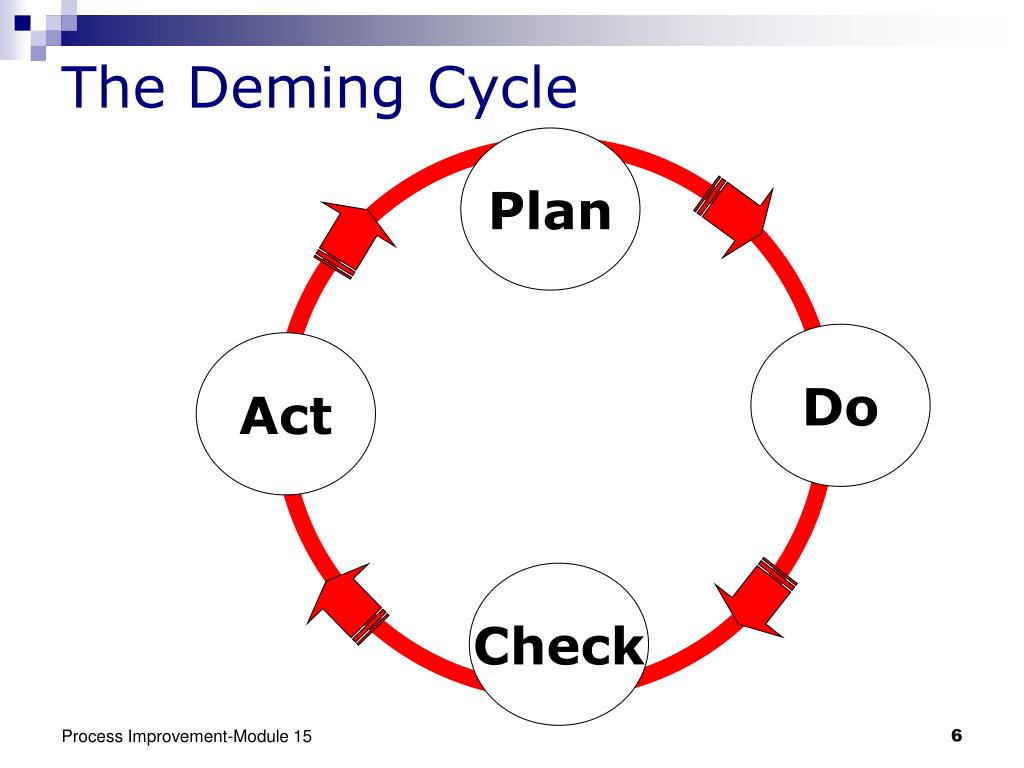 The Deming Cycle

Plan

Do

Check

Act

Process Improvement-Module 15

6